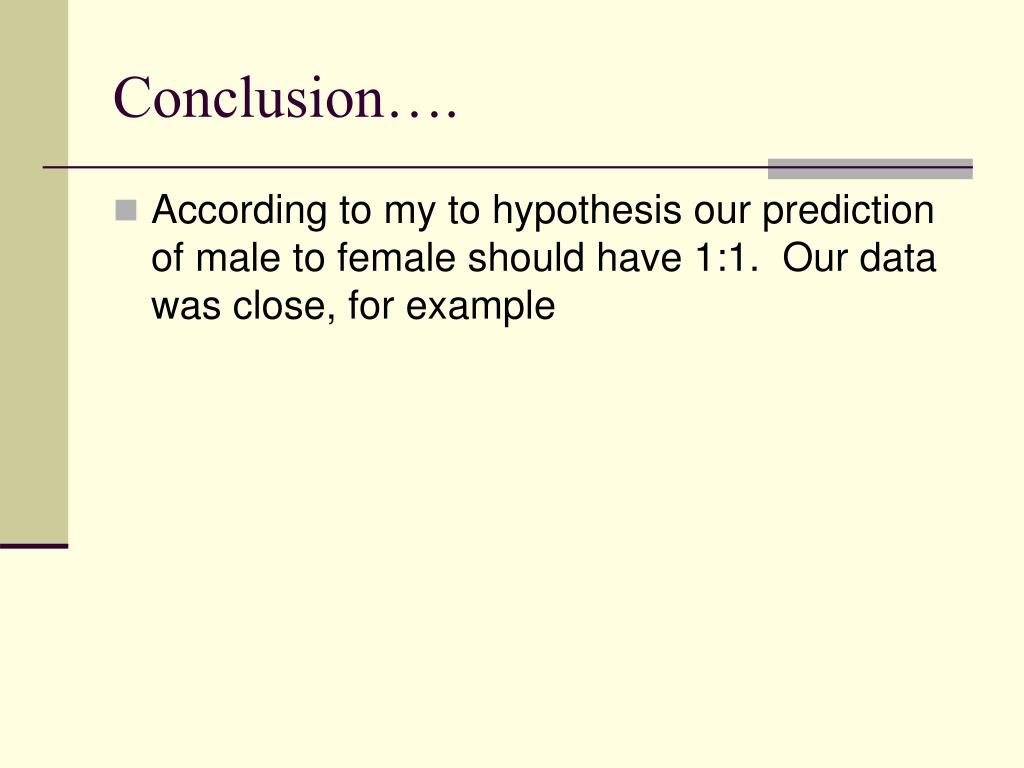 Conclusion….

According to my to hypothesis our prediction of male to female should have 1:1. Our data was close, for example